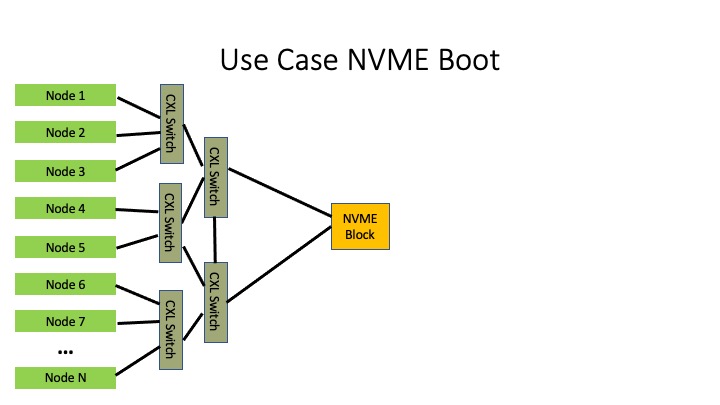 Use Case NVME Boot

Node 1

Node 2

Node 3

Node 4

Node 5

Node 6

Node 7

...

Node N

CXL Switch

CXL Switch

CXL Switch

CXL Switch

CXL Switch

NVME Block